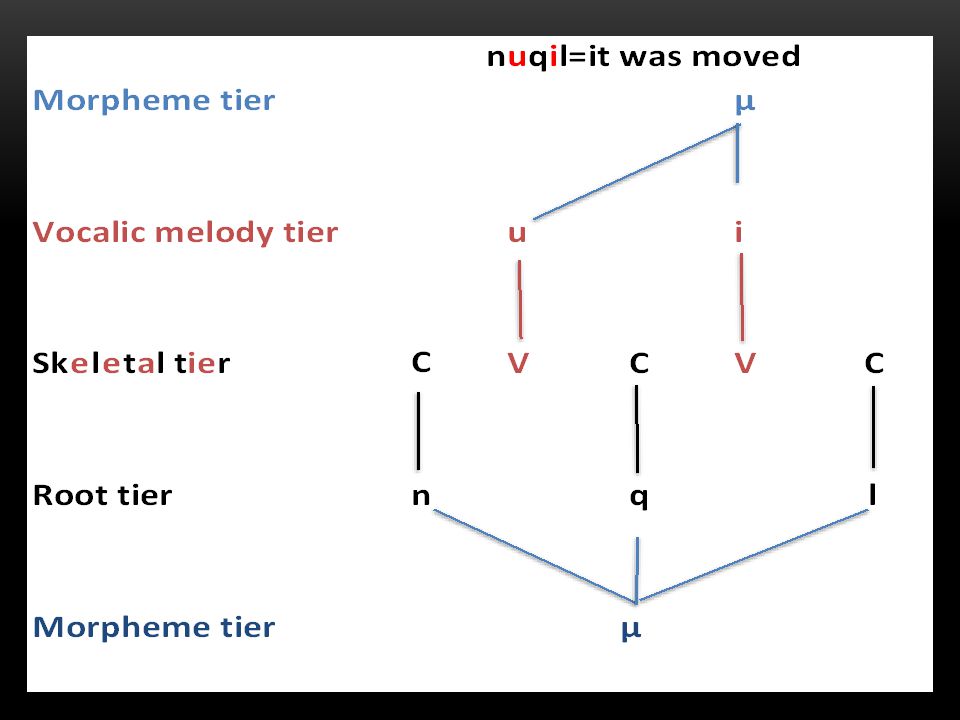 nuqil=it was moved

Morpheme tier μ

Vocalic melody tier u i

Skeletal tier C V C V C

Root tier n q l

Morpheme tier μ